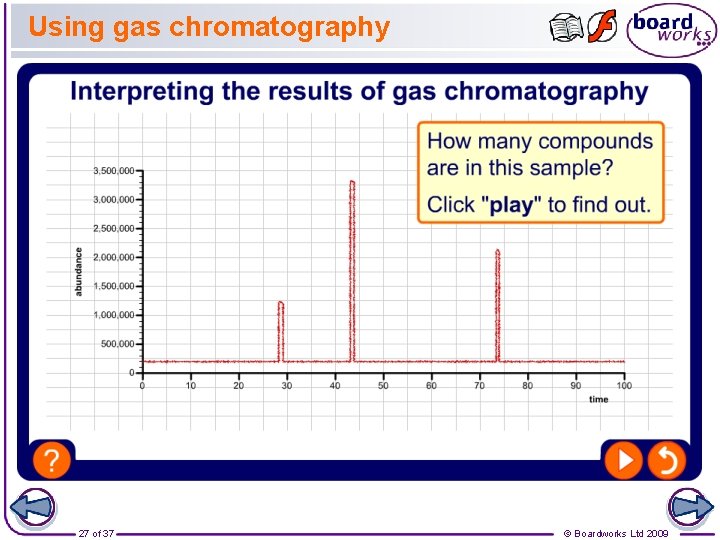 Using gas chromatography

board works

Interpreting the results of gas chromatography

How many compounds are in this sample?

Click "**play**" to find out.

abundance

3,500,000
3,000,000
2,500,000
2,000,000
1,500,000
1,000,000
500,000
0

0 10 20 30 40 50 60 70 80 90 100

time

?

27 of 37

© Boardworks Ltd 2009